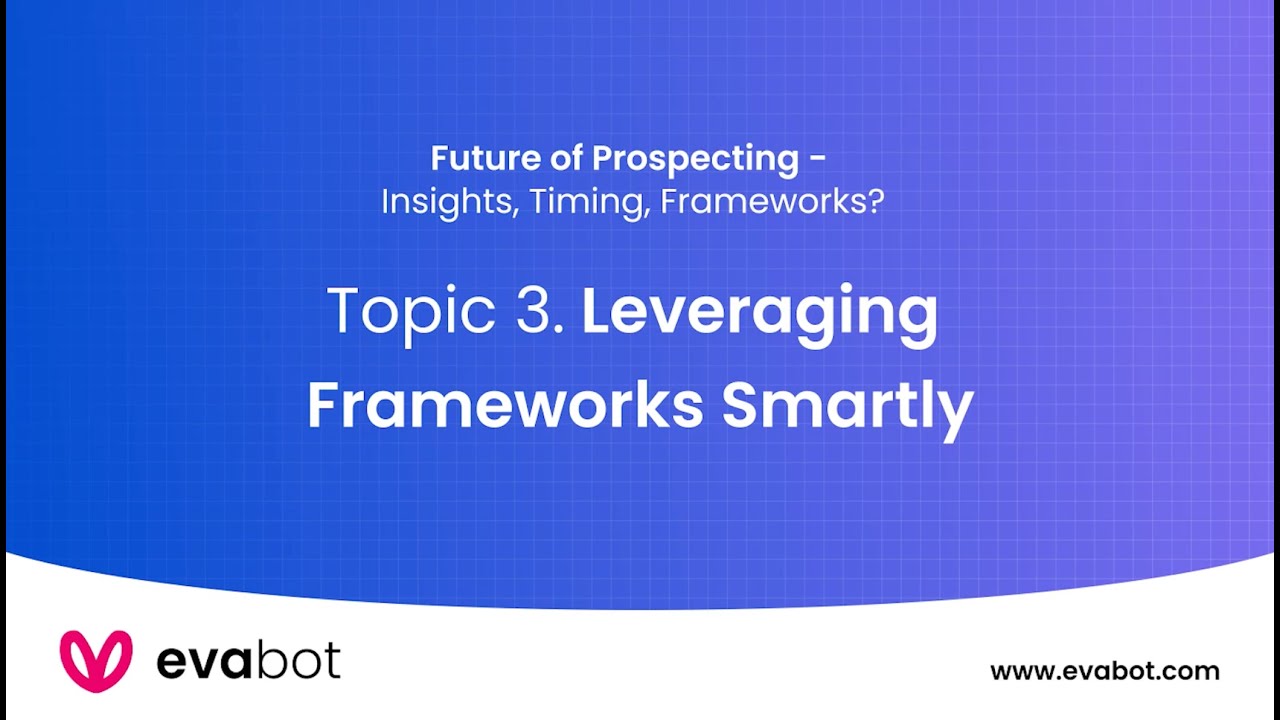 Future of Prospecting -
Insights, Timing, Frameworks?

Topic 3. Leveraging Frameworks Smartly

evabot

www.evabot.com